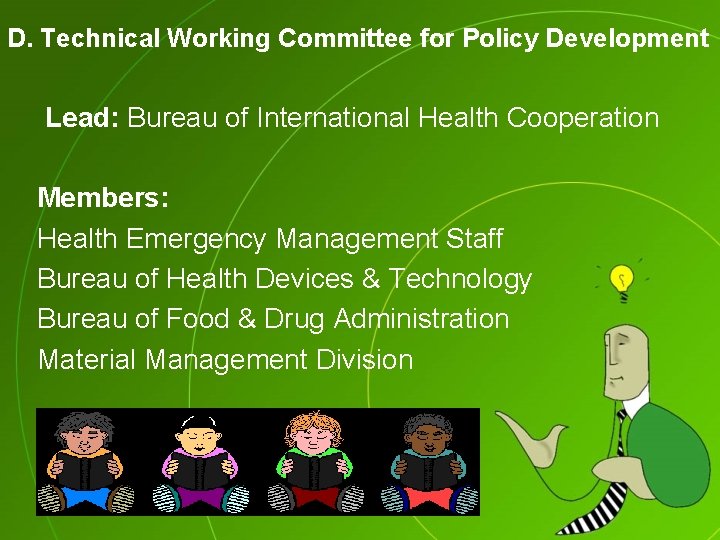 D. Technical Working Committee for Policy Development

Lead: Bureau of International Health Cooperation

Members:
Health Emergency Management Staff
Bureau of Health Devices & Technology
Bureau of Food & Drug Administration
Material Management Division